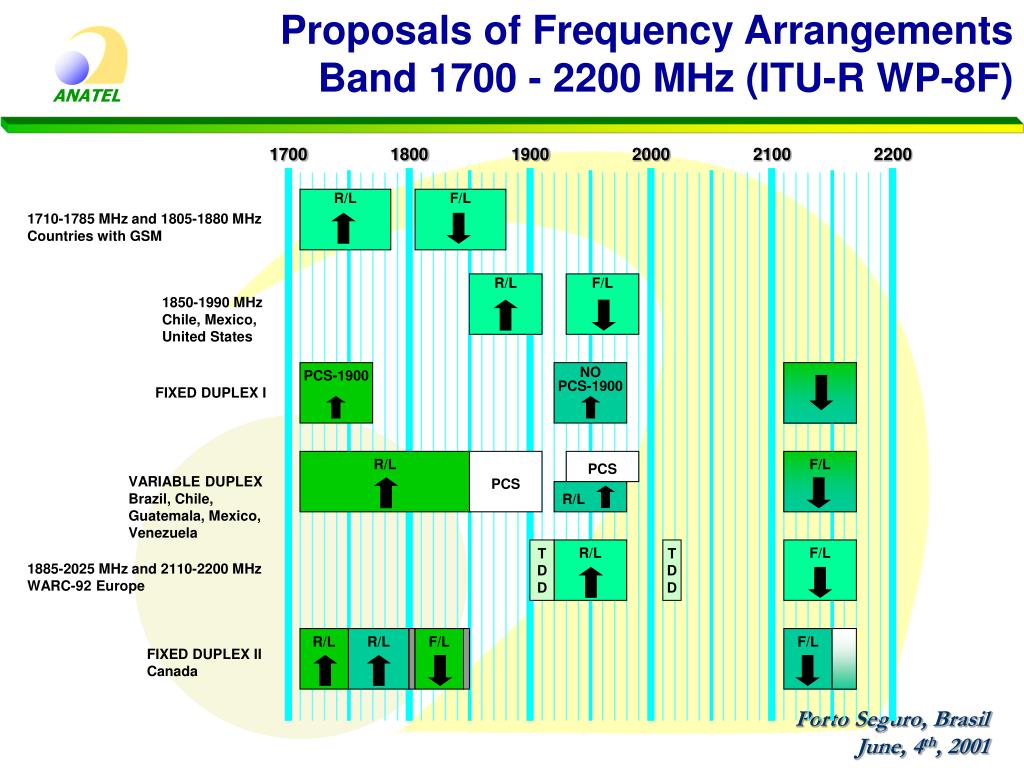 ANATEL

Proposals of Frequency Arrangements Band 1700 - 2200 MHz (ITU-R WP-8F)

1700 1800 1900 2000 2100 2200

1710-1785 MHz and 1805-1880 MHz Countries with GSM

R/L F/L

1850-1990 MHz Chile, Mexico, United States

R/L F/L

FIXED DUPLEX I

PCS-1900 NO PCS-1900

VARIABLE DUPLEX Brazil, Chile, Guatemala, Mexico, Venezuela

R/L PCS PCS R/L F/L

1885-2025 MHz and 2110-2200 MHz WARC-92 Europe

T D D R/L T D D F/L

FIXED DUPLEX II Canada

R/L R/L F/L F/L

Porto Seguro, Brasil
June, 4$^{th}$, 2001